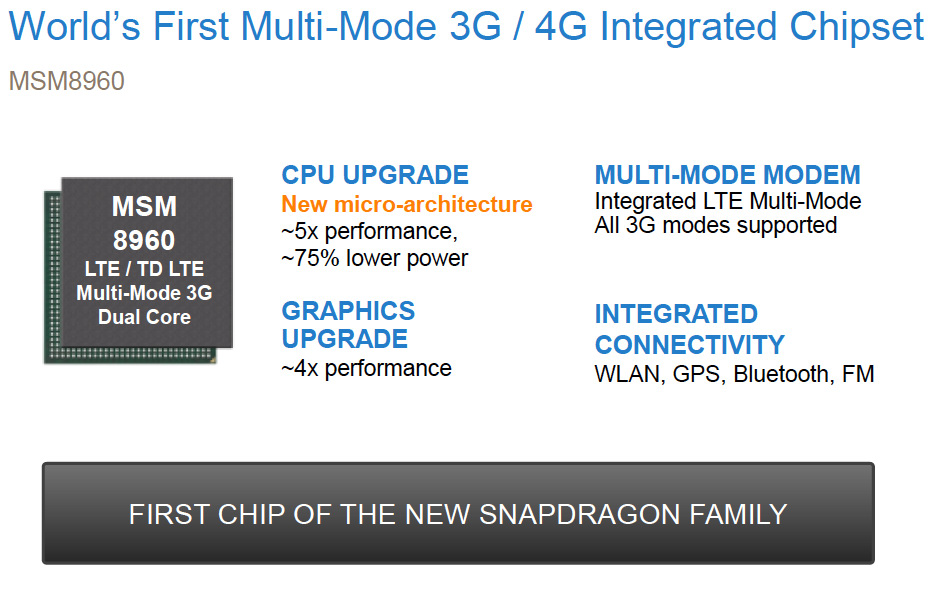 World's First Multi-Mode 3G / 4G Integrated Chipset

MSM8960

MSM
8960
LTE / TD LTE
Multi-Mode 3G
Dual Core

CPU UPGRADE
New micro-architecture
~5x performance,
~75% lower power

GRAPHICS UPGRADE
~4x performance

MULTI-MODE MODEM
Integrated LTE Multi-Mode
All 3G modes supported

INTEGRATED CONNECTIVITY
WLAN, GPS, Bluetooth, FM

FIRST CHIP OF THE NEW SNAPDRAGON FAMILY